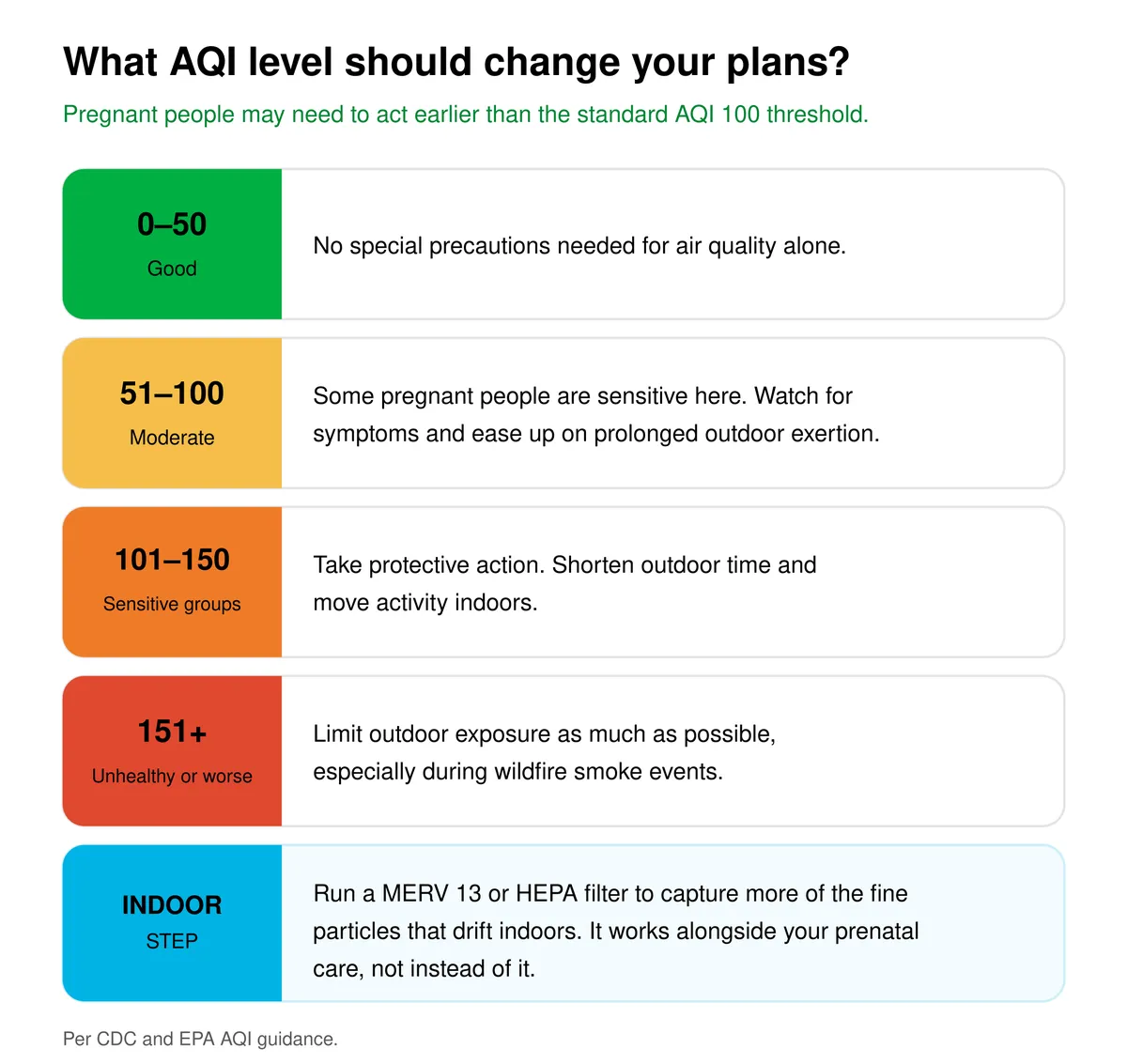 What AQI level should change your plans?

Pregnant people may need to act earlier than the standard AQI 100 threshold.

0–50
Good

No special precautions needed for air quality alone.

51–100
Moderate

Some pregnant people are sensitive here. Watch for symptoms and ease up on prolonged outdoor exertion.

101–150
Sensitive groups

Take protective action. Shorten outdoor time and move activity indoors.

151+
Unhealthy or worse

Limit outdoor exposure as much as possible, especially during wildfire smoke events.

INDOOR
STEP

Run a MERV 13 or HEPA filter to capture more of the fine particles that drift indoors. It works alongside your prenatal care, not instead of it.

Per CDC and EPA AQI guidance.